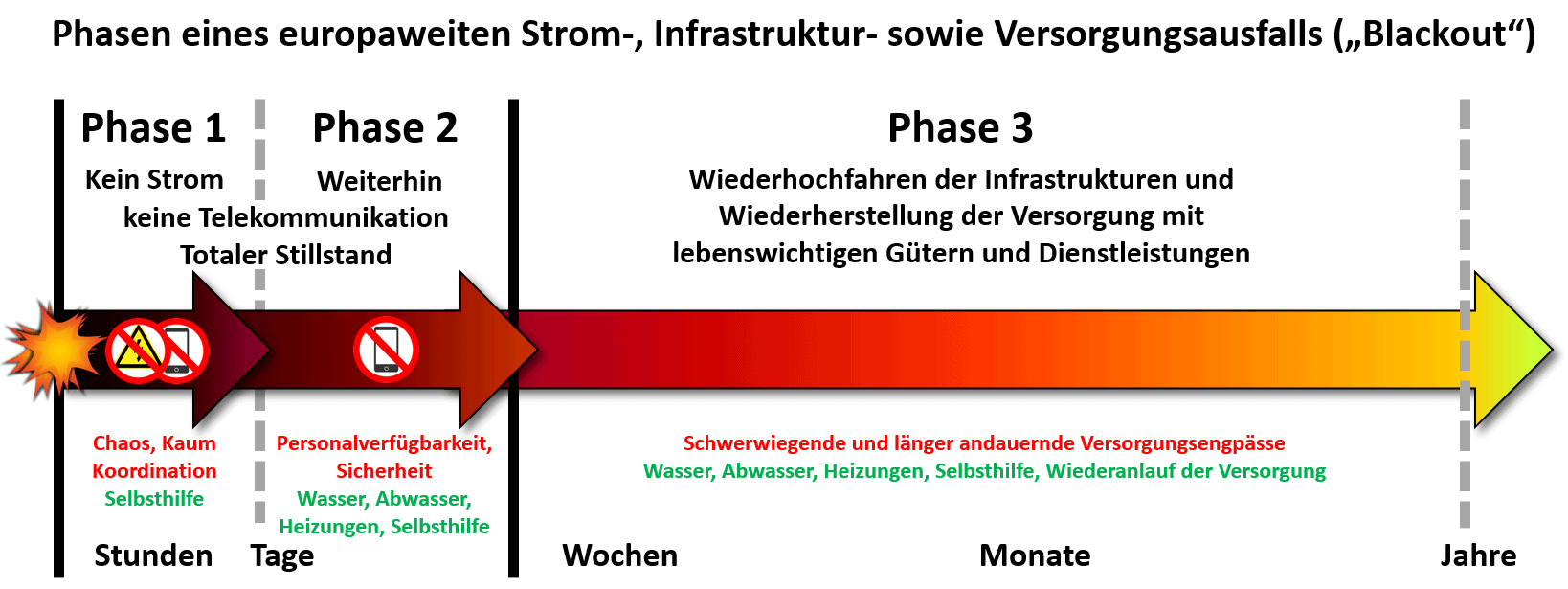 Phasen eines europaweiten Strom-, Infrastruktur- sowie Versorgungsausfalls („Blackout“)

Phase 1

Kein Strom

Phase 2

Weiterhin

keine Telekommunikation

Totaler Stillstand

Phase 3

Wiederhochfahren der Infrastrukturen und Wiederherstellung der Versorgung mit lebenswichtigen Gütern und Dienstleistungen

Chaos, Kaum Koordination

Selbsthilfe

Personalverfügbarkeit, Sicherheit

Wasser, Abwasser, Heizungen, Selbsthilfe

Schwerwiegende und länger andauernde Versorgungsengpässe

Wasser, Abwasser, Heizungen, Selbsthilfe, Wiederanlauf der Versorgung

Stunden

Tage

Wochen

Monate

Jahre